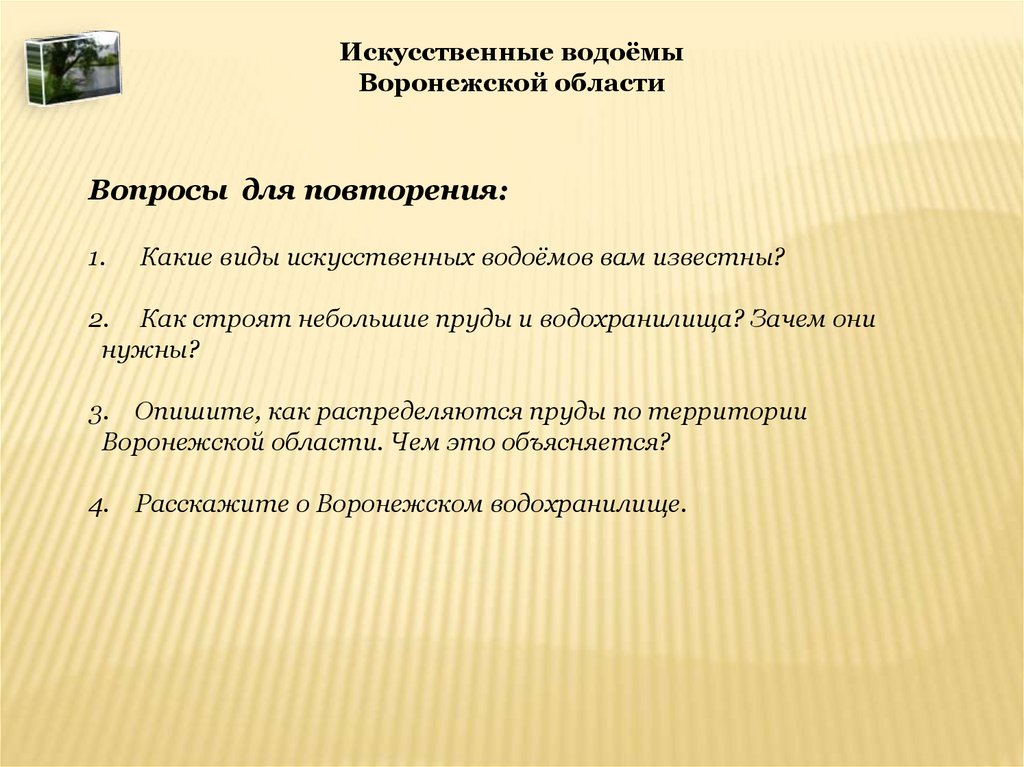 Искусственные водоёмы Воронежской области

Вопросы для повторения:

1. Какие виды искусственных водоёмов вам известны?

2. Как строят небольшие пруды и водохранилища? Зачем они нужны?

3. Опишите, как распределяются пруды по территории Воронежской области. Чем это объясняется?

4. Расскажите о Воронежском водохранилище.